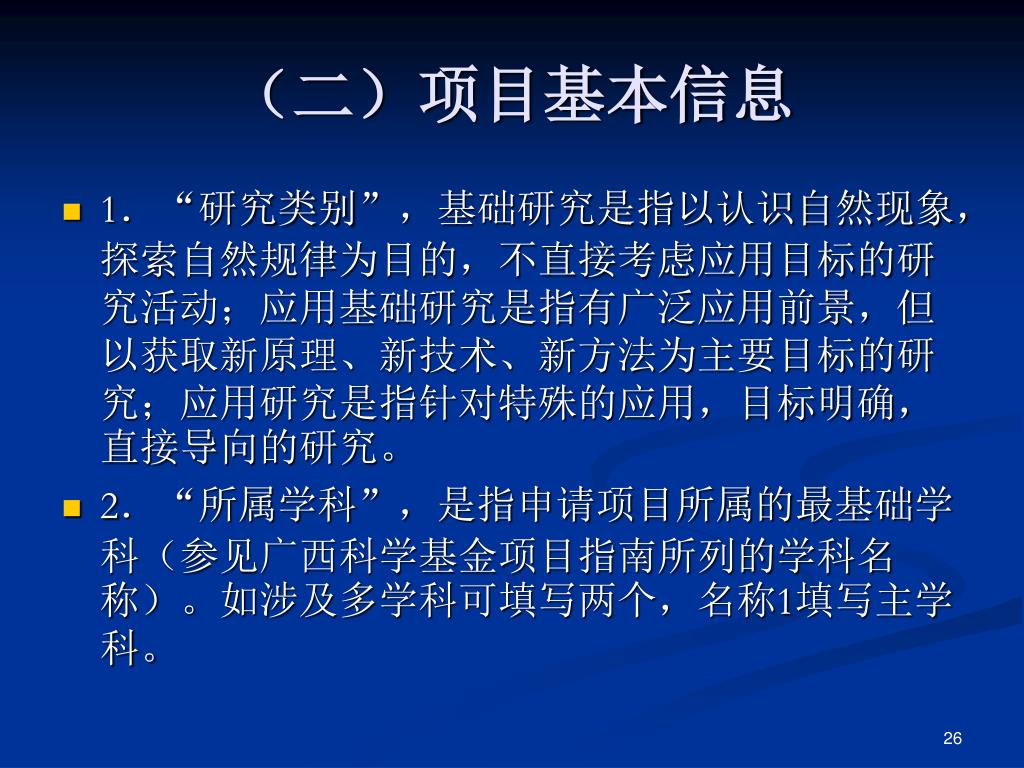 （二）项目基本信息

1．“研究类别”，基础研究是指以认识自然现象，探索自然规律为目的，不直接考虑应用目标的研究活动；应用基础研究是指有广泛应用前景，但以获取新原理、新技术、新方法为主要目标的研究；应用研究是指针对特殊的应用，目标明确，直接导向的研究。

2．“所属学科”，是指申请项目所属的最基础学科（参见广西科学基金项目指南所列的学科名称）。如涉及多学科可填写两个，名称1填写主学科。

26